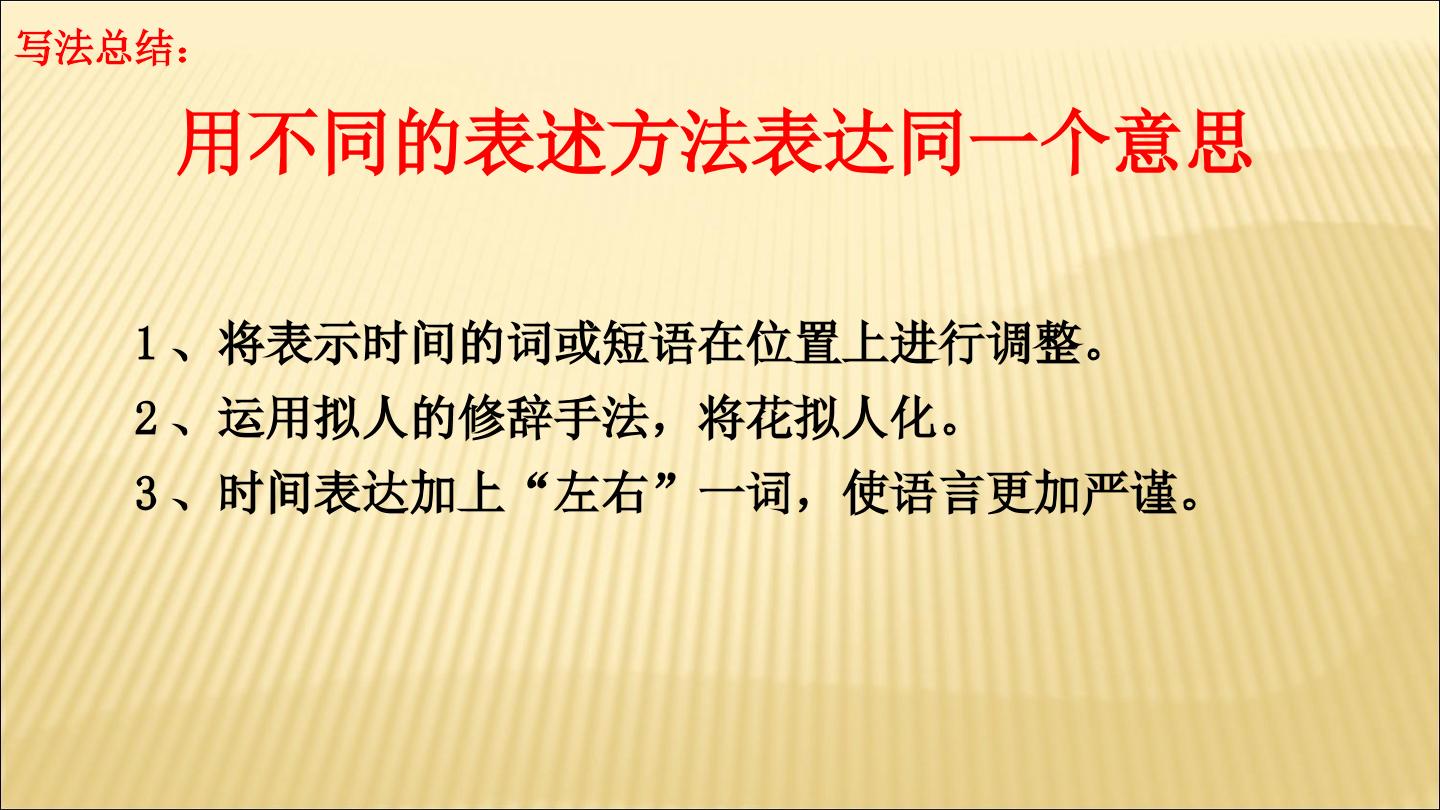 写法总结：

用不同的表述方法表达同一个意思

1、将表示时间的词或短语在位置上进行调整。

2、运用拟人的修辞手法，将花拟人化。

3、时间表达加上“左右”一词，使语言更加严谨。